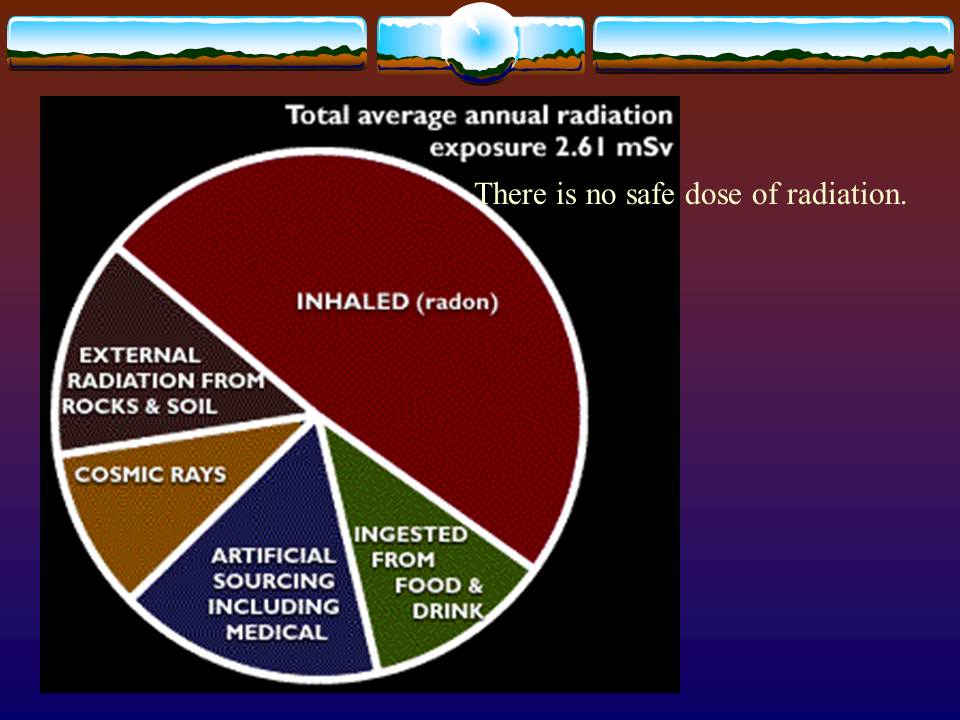 Total average annual radiation exposure 2.61 mSv

There is no safe dose of radiation.

INHALED (radon)

EXTERNAL RADIATION FROM ROCKS & SOIL

COSMIC RAYS

ARTIFICIAL SOURCING INCLUDING MEDICAL

INGESTED FROM FOOD & DRINK